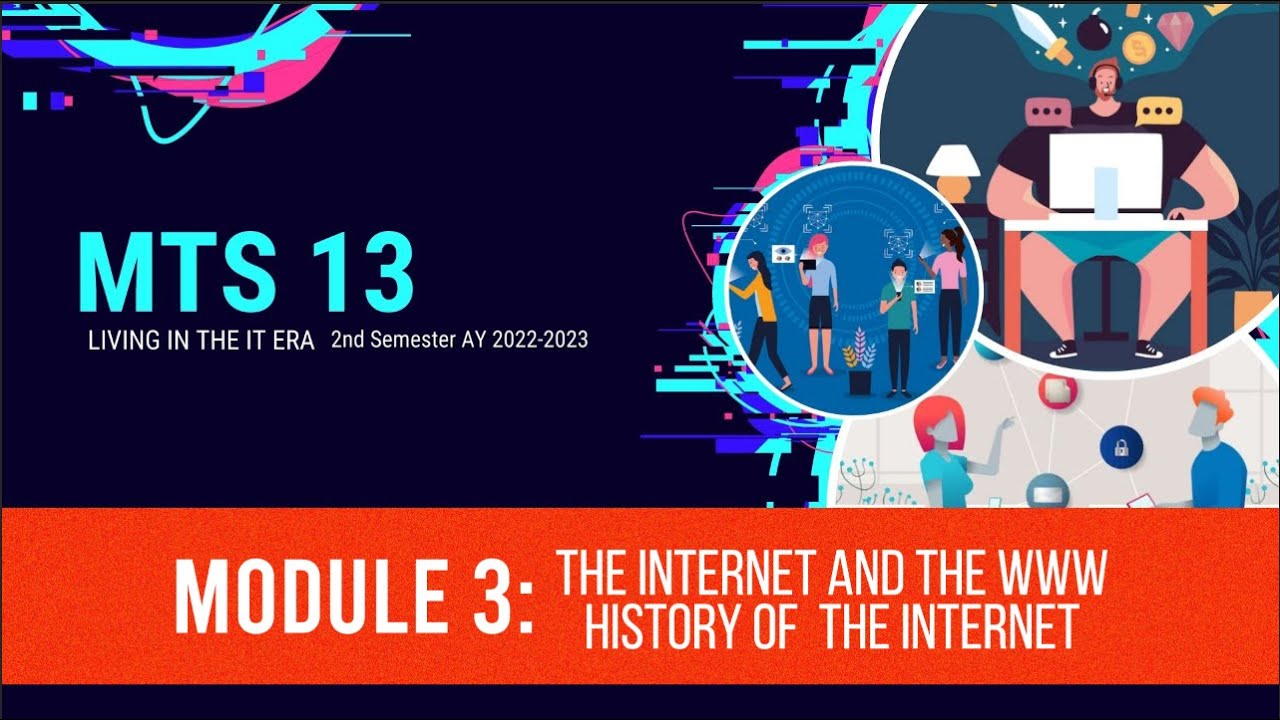 MTS 13

LIVING IN THE IT ERA 2nd Semester AY 2022-2023

MODULE 3: THE INTERNET AND THE WWW
HISTORY OF THE INTERNET